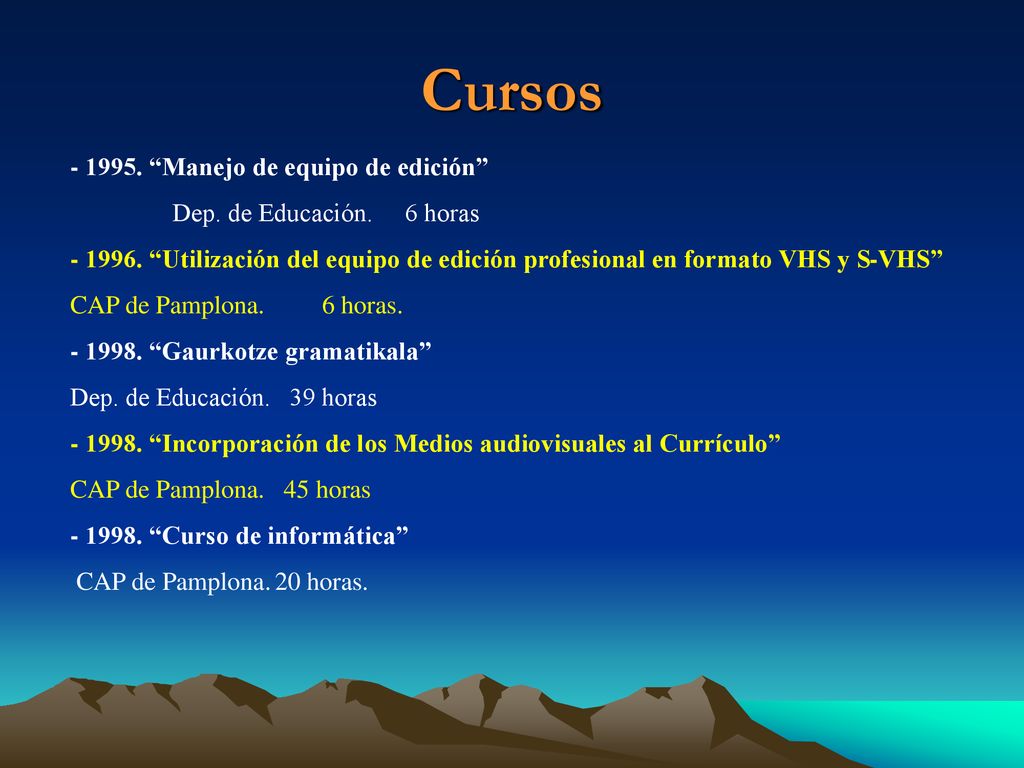 Cursos

- 1995. “Manejo de equipo de edición”

Dep. de Educación. 6 horas

- 1996. “Utilización del equipo de edición profesional en formato VHS y S-VHS”

CAP de Pamplona. 6 horas.

- 1998. “Gaurkotze gramatikala”

Dep. de Educación. 39 horas

- 1998. “Incorporación de los Medios audiovisuales al Currículo”

CAP de Pamplona. 45 horas

- 1998. “Curso de informática”

CAP de Pamplona. 20 horas.